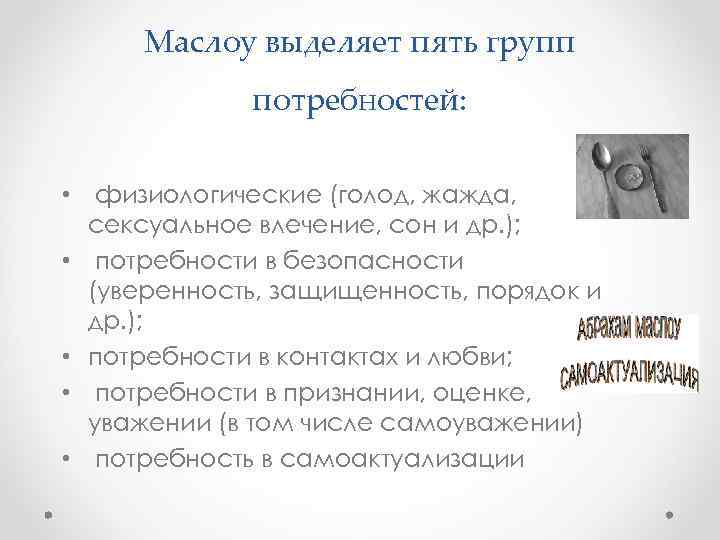 Маслоу выделяет пять групп потребностей:

• физиологические (голод, жажда, сексуальное влечение, сон и др.);
• потребности в безопасности (уверенность, защищенность, порядок и др.);
• потребности в контактах и любви;
• потребности в признании, оценке, уважении (в том числе самоуважении)
• потребность в самоактуализации

Абрахам Маслоу
САМОАКТУАЛИЗАЦИЯ